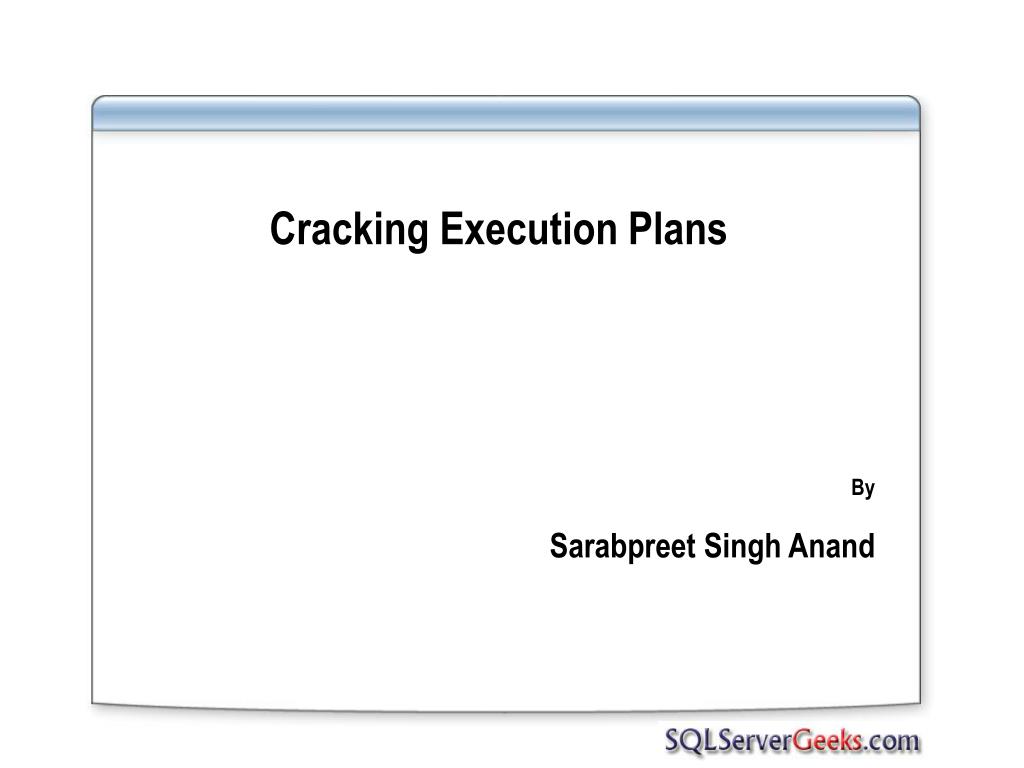 Cracking Execution Plans

By

Sarabpreet Singh Anand

SQLServerGeeks.com